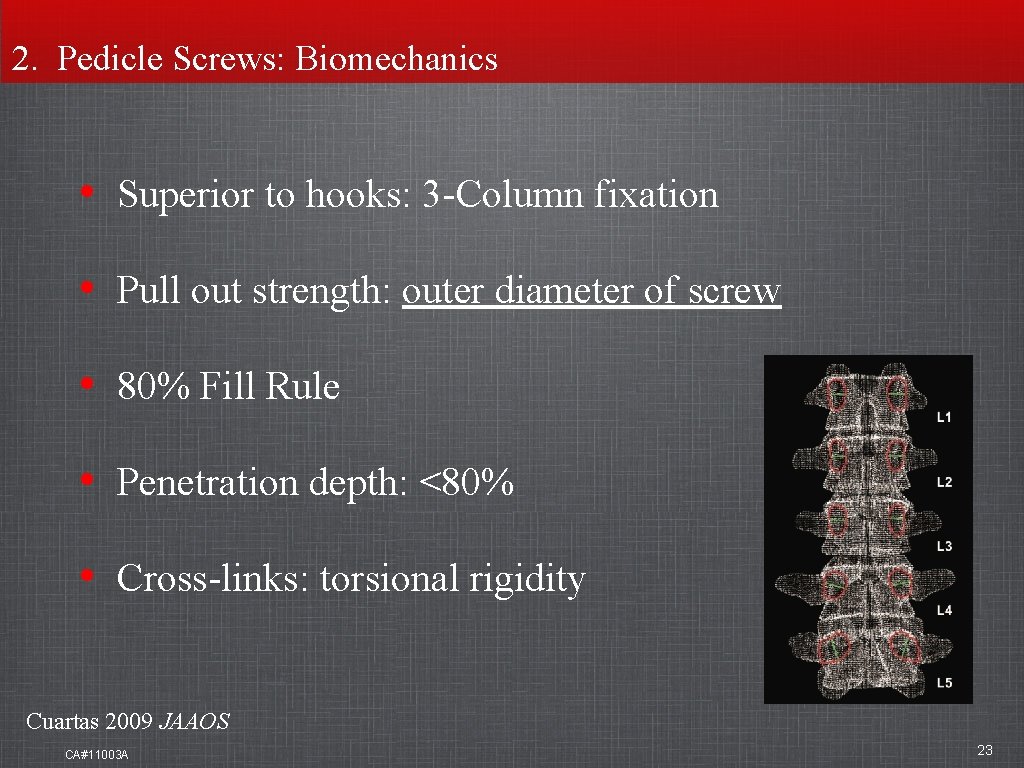 2. Pedicle Screws: Biomechanics

• Superior to hooks: 3-Column fixation

• Pull out strength: outer diameter of screw

• 80% Fill Rule

• Penetration depth: <80%

• Cross-links: torsional rigidity

L1
L2
L3
L4
L5

Cuartas 2009 JAAOS

CA#11003A

23